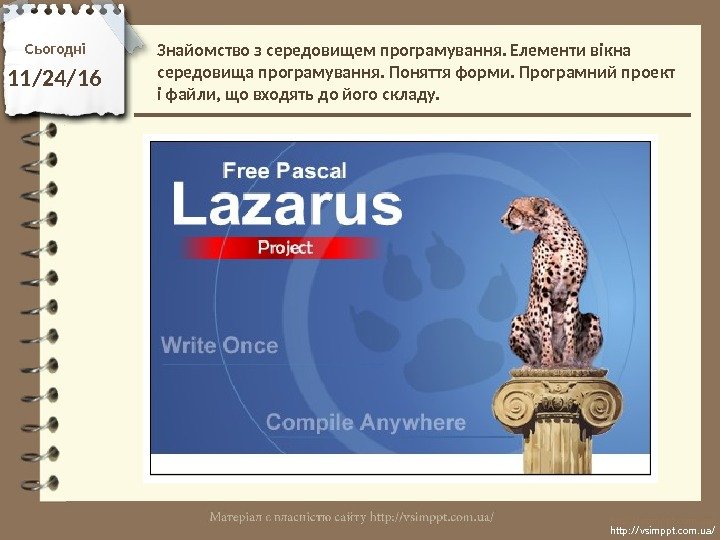 Сьогодні

11/24/16

Знайомство з середовищем програмування. Елементи вікна середовища програмування. Поняття форми. Програмний проект і файли, що входять до його складу.

Free Pascal

Lazarus

Project

Write Once

Compile Anywhere

Матеріал є власністю сайту http://vsimppt.com.ua/

http://vsimppt.com.ua/